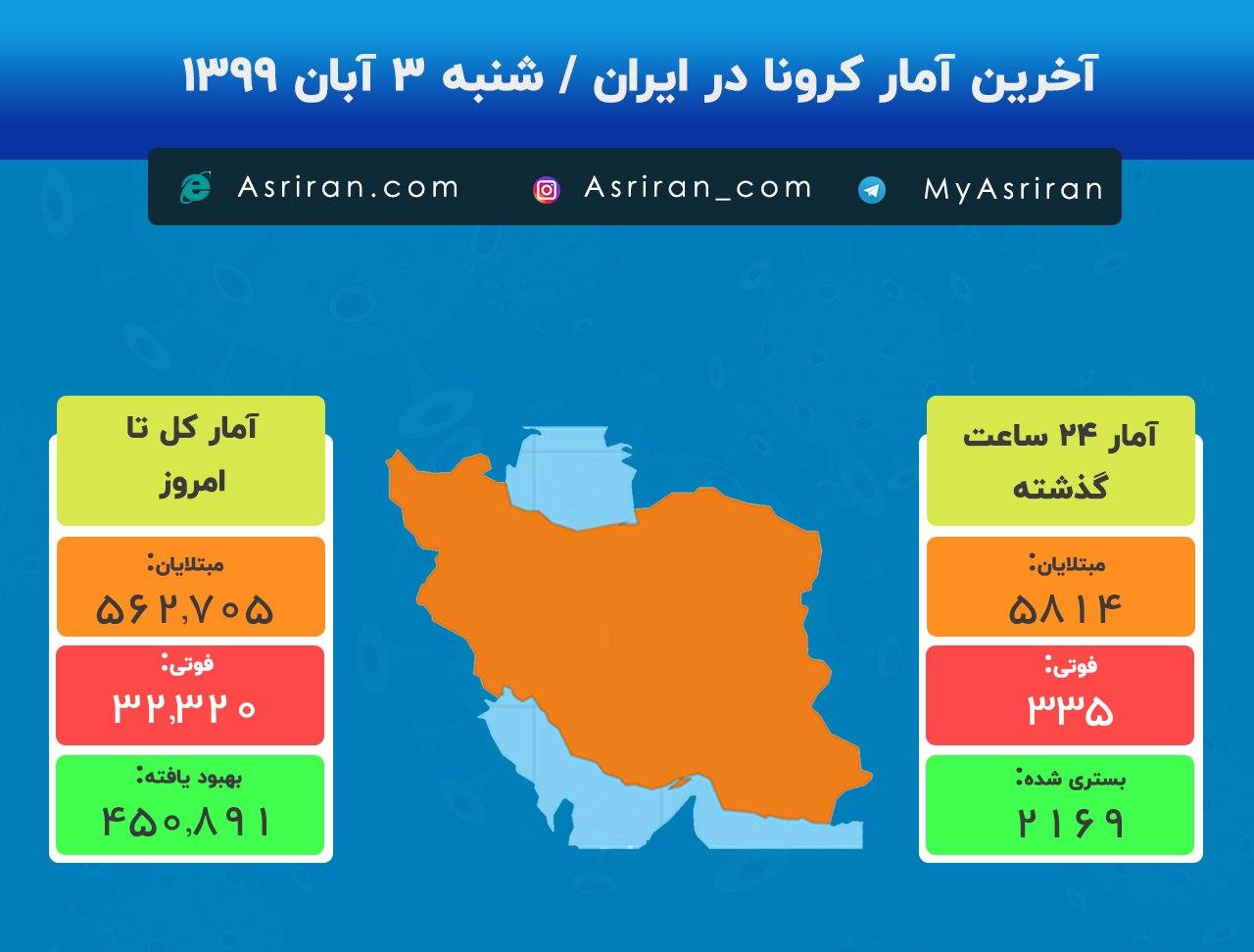 آخرین آمار کرونا در ایران / شنبه ۳ آبان ۱۳۹۹

MyAsriran Asriran_com Asriran.com

آمار ۲۴ ساعت گذشته

مبتلایان:
۵۸۱۴

فوتی:
۳۳۵

بستری شده:
۲۱۶۹

آمار کل تا امروز

مبتلایان:
۵۶۲,۷۰۵

فوتی:
۳۲,۳۲۰

بهبود یافته:
۴۵۰,۸۹۱